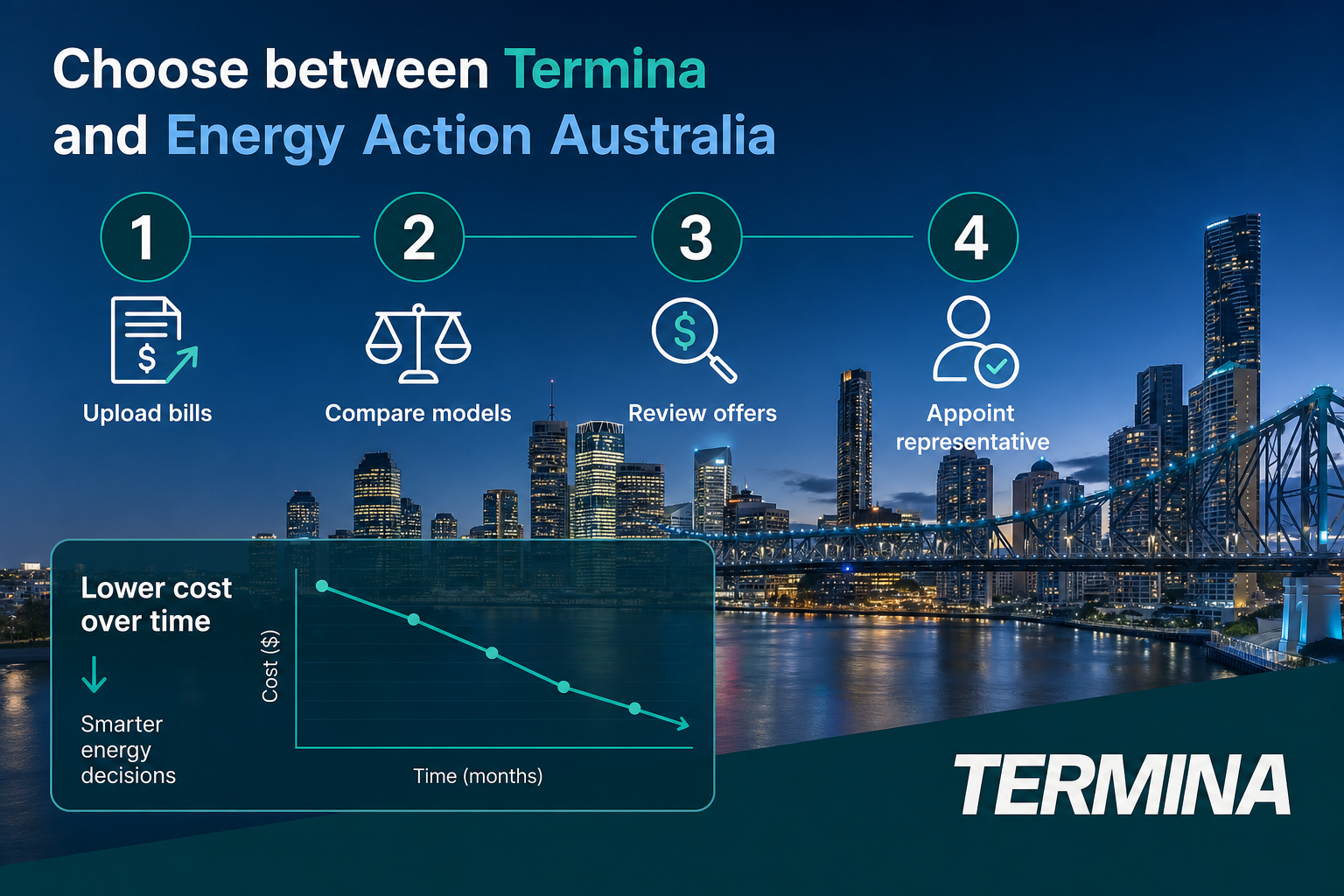 Choose between Termina and Energy Action Australia

1
Upload bills

2
Compare models

3
Review offers

4
Appoint representative

Lower cost over time

Smarter energy decisions

Cost ($)

Time (months)

TERMINA